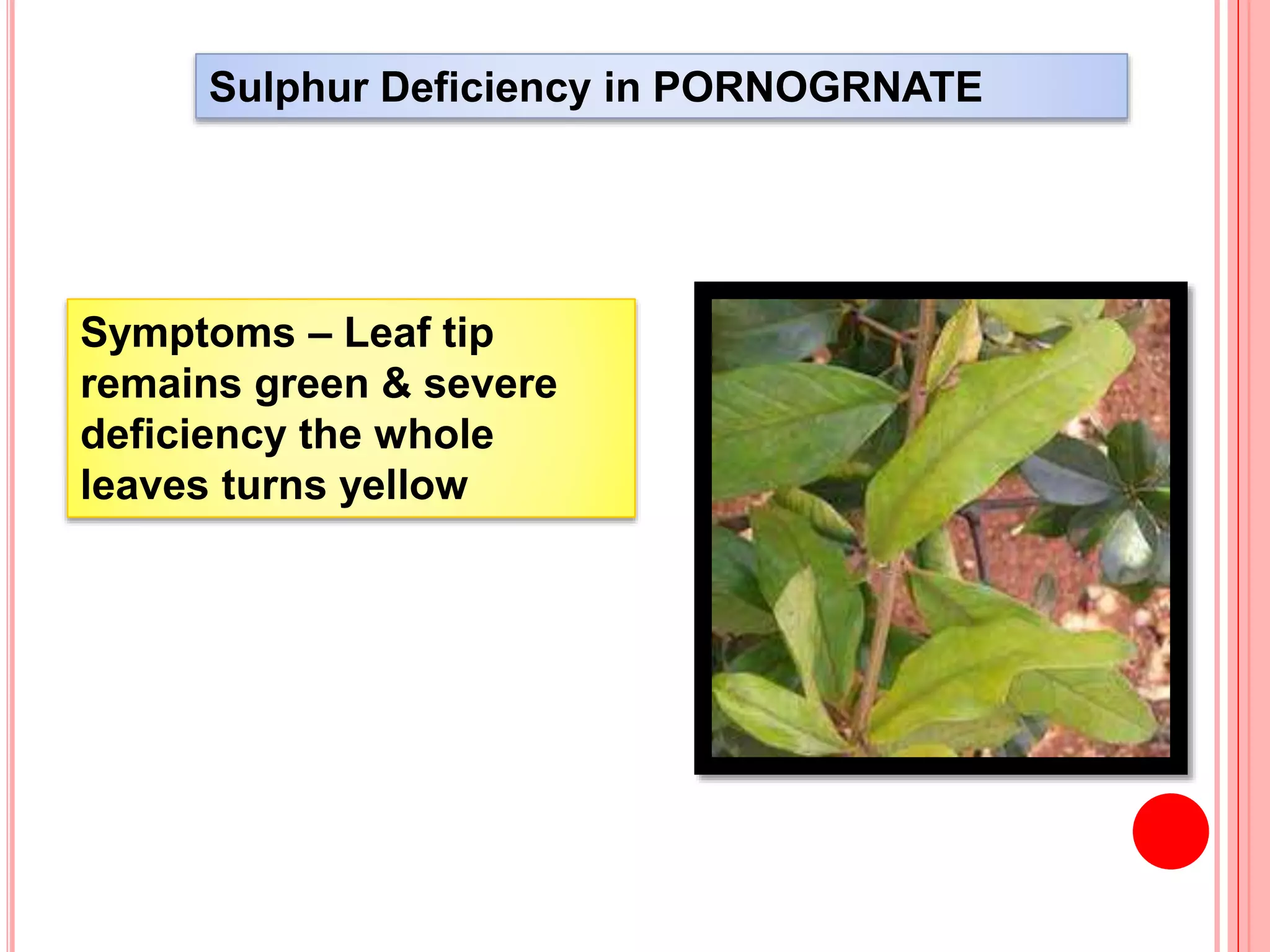 Sulphur Deficiency in PORNOGRNATE

Symptoms – Leaf tip remains green & severe deficiency the whole leaves turns yellow